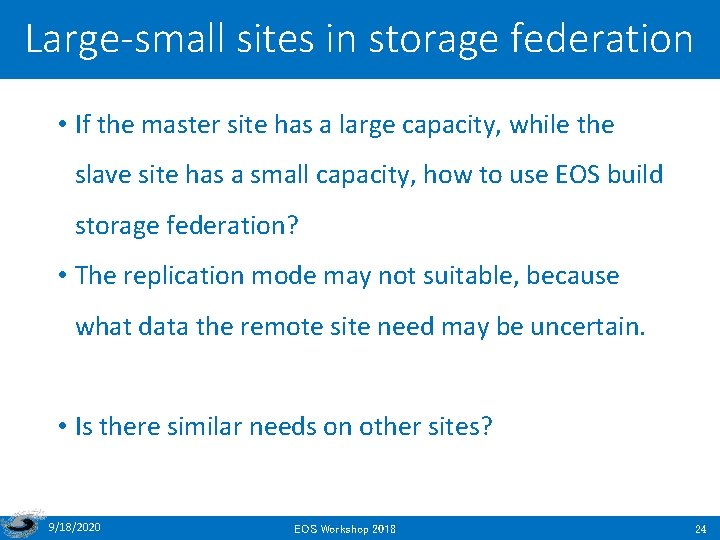 Large-small sites in storage federation

• If the master site has a large capacity, while the slave site has a small capacity, how to use EOS build storage federation?

• The replication mode may not suitable, because what data the remote site need may be uncertain.

• Is there similar needs on other sites?

9/18/2020

EOS Workshop 2018

24